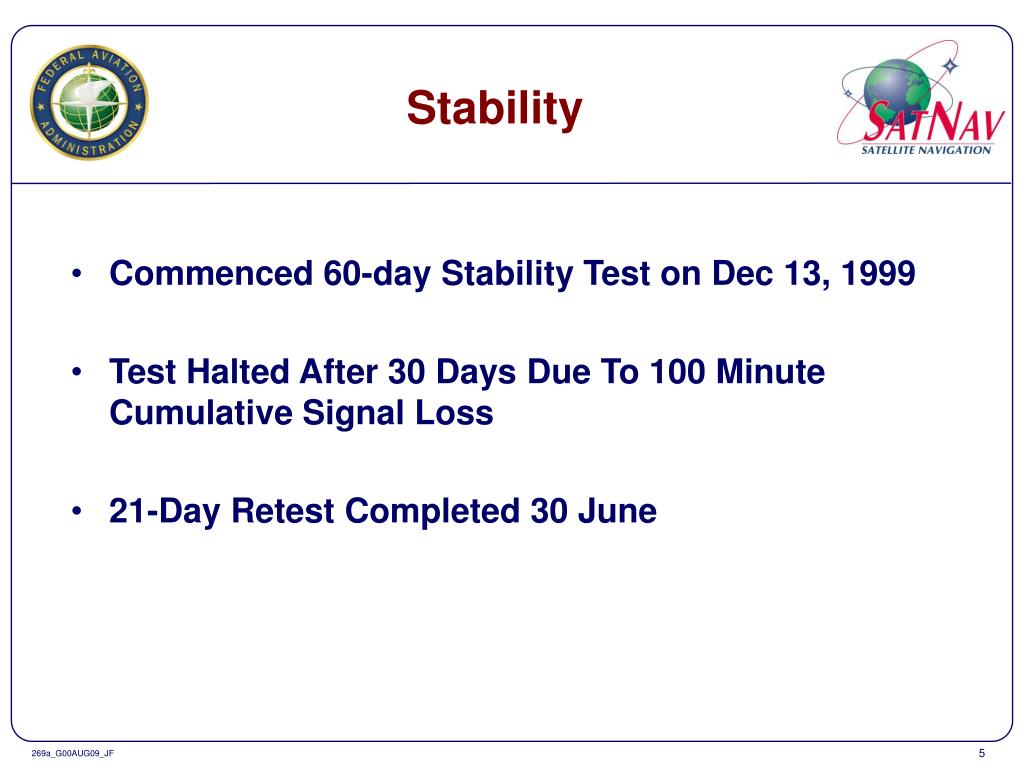 FEDERAL AVIATION ADMINISTRATION

Stability

SATNAV
SATELLITE NAVIGATION

• Commenced 60-day Stability Test on Dec 13, 1999

• Test Halted After 30 Days Due To 100 Minute Cumulative Signal Loss

• 21-Day Retest Completed 30 June

269a_G00AUG09_JF

5